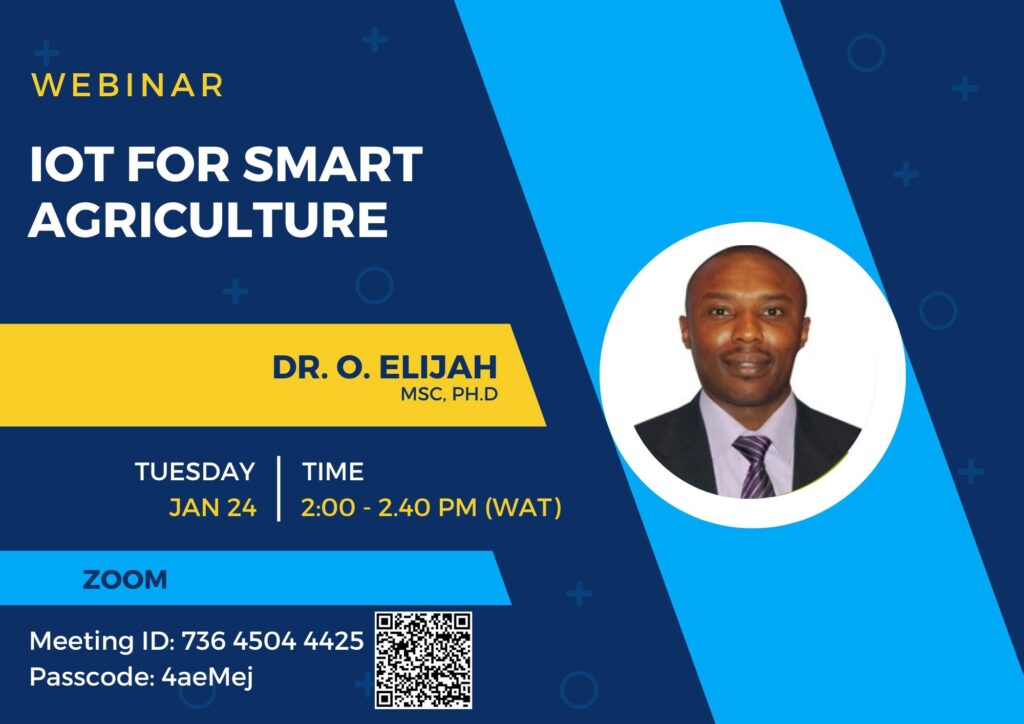 WEBINAR

IOT FOR SMART AGRICULTURE

DR. O. ELIJAH
MSC, PH.D

TUESDAY
JAN 24

TIME
2:00 - 2.40 PM (WAT)

ZOOM

Meeting ID: 736 4504 4425
Passcode: 4aeMej